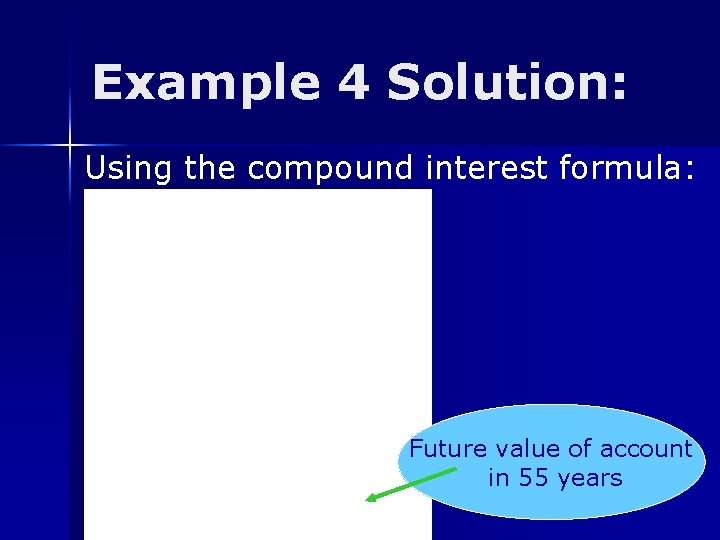 Example 4 Solution:

Using the compound interest formula:

Future value of account in 55 years